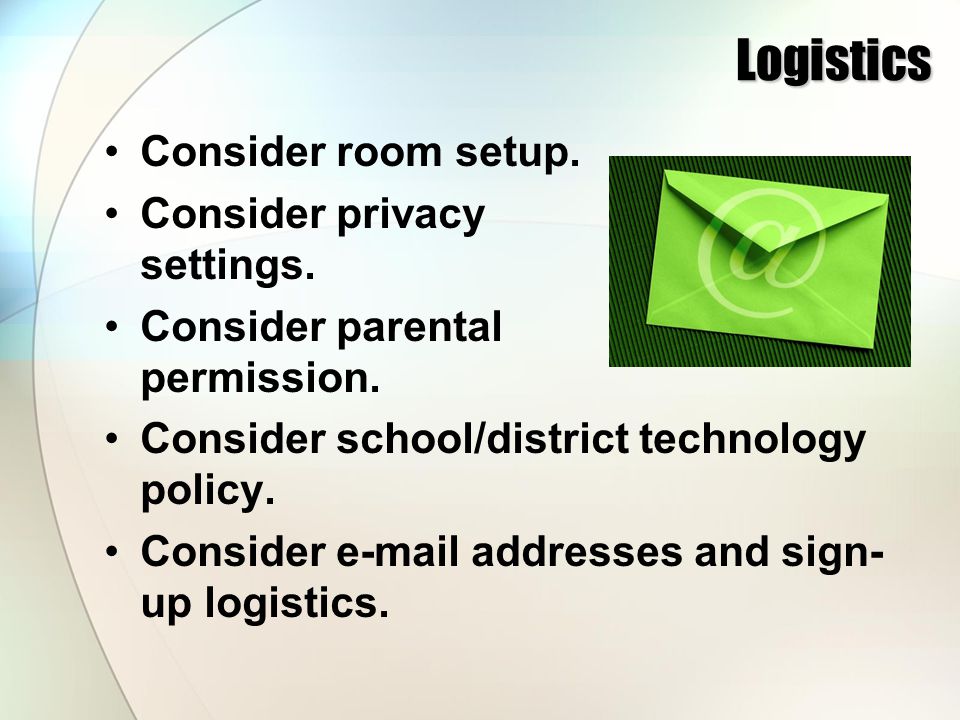 Logistics

• Consider room setup.
• Consider privacy settings.
• Consider parental permission.
• Consider school/district technology policy.
• Consider e-mail addresses and sign-up logistics.

@